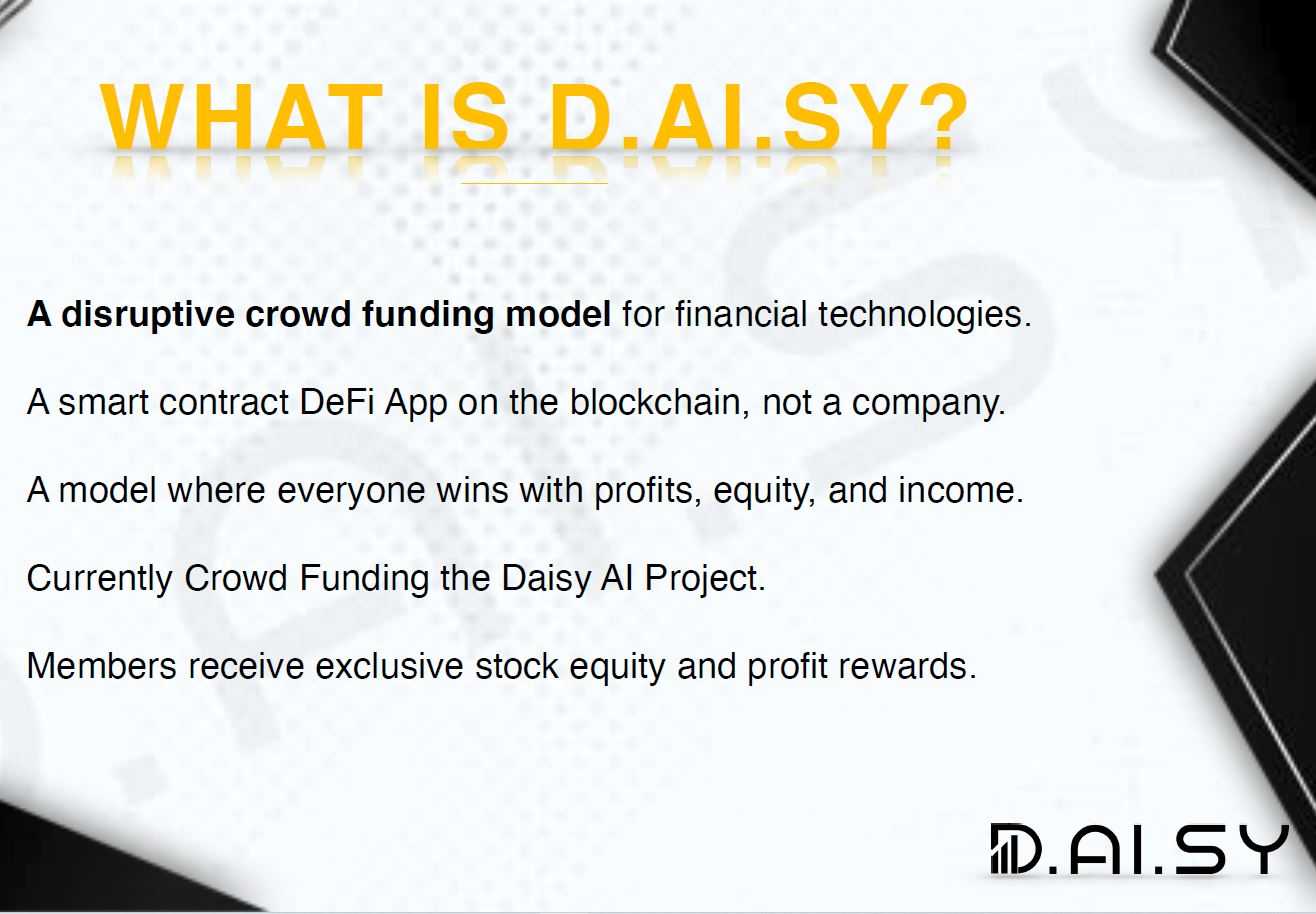 WHAT IS D.AI.SY?

A disruptive crowd funding model for financial technologies.

A smart contract DeFi App on the blockchain, not a company.

A model where everyone wins with profits, equity, and income.

Currently Crowd Funding the Daisy AI Project.

Members receive exclusive stock equity and profit rewards.

D.AI.SY